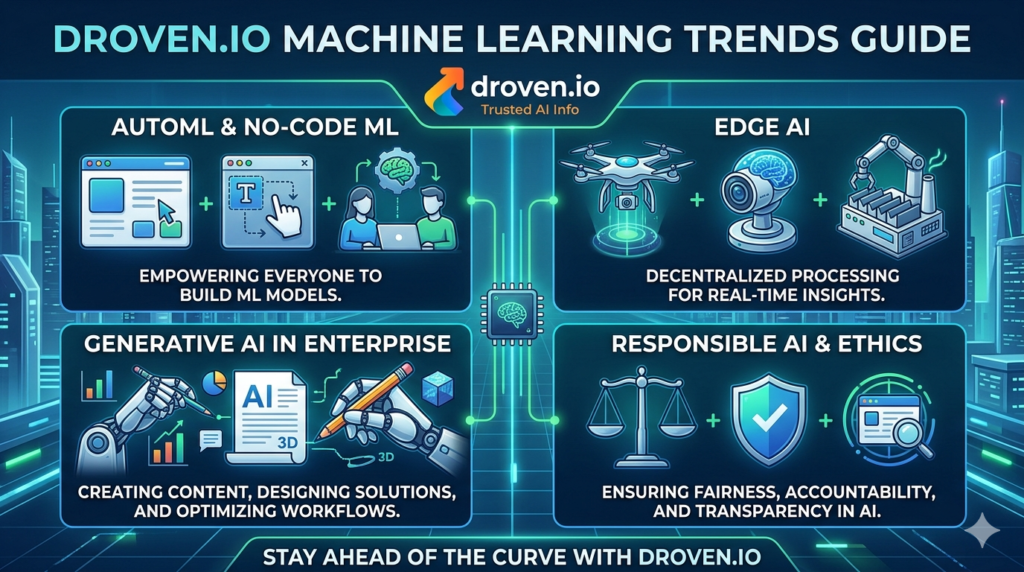 DROVEN.IO MACHINE LEARNING TRENDS GUIDE

droven.io
Trusted AI Info

AUTOML & NO-CODE ML

T

EMPOWERING EVERYONE TO BUILD ML MODELS.

EDGE AI

DECENTRALIZED PROCESSING FOR REAL-TIME INSIGHTS.

GENERATIVE AI IN ENTERPRISE

AI

3D

3D

CREATING CONTENT, DESIGNING SOLUTIONS, AND OPTIMIZING WORKFLOWS.

RESPONSIBLE AI & ETHICS

ENSURING FAIRNESS, ACCOUNTABILITY, AND TRANSPARENCY IN AI.

STAY AHEAD OF THE CURVE WITH DROVEN.IO